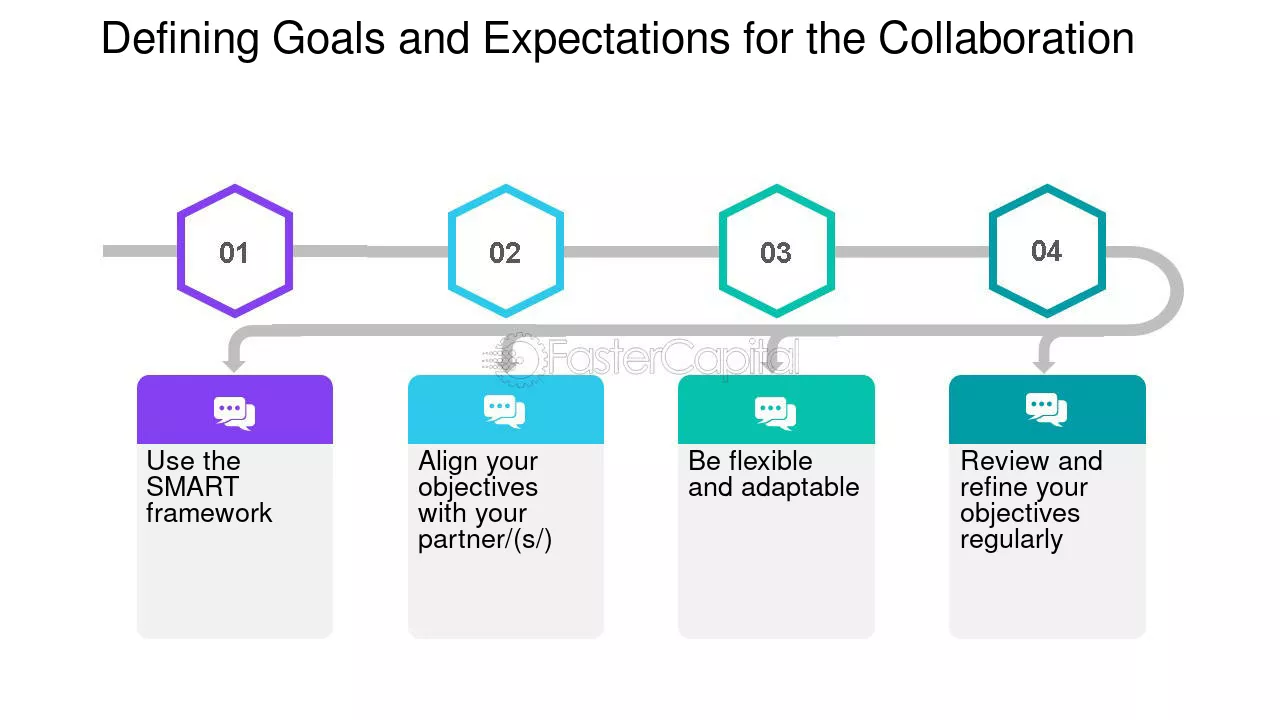 Defining Goals and Expectations for the Collaboration

01

02

03

04

Use the SMART framework

Align your objectives with your partner/(s/)

Be flexible and adaptable

Review and refine your objectives regularly

FasterCapital